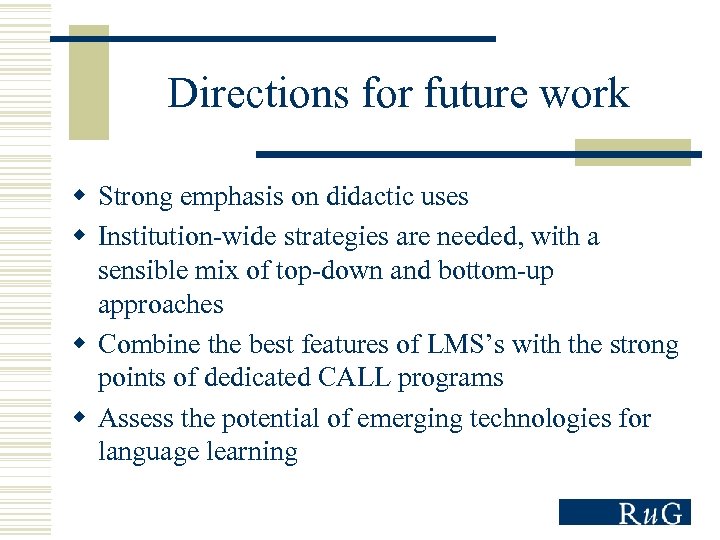 Directions for future work

- Strong emphasis on didactic uses
- Institution-wide strategies are needed, with a sensible mix of top-down and bottom-up approaches
- Combine the best features of LMS's with the strong points of dedicated CALL programs
- Assess the potential of emerging technologies for language learning

RuG